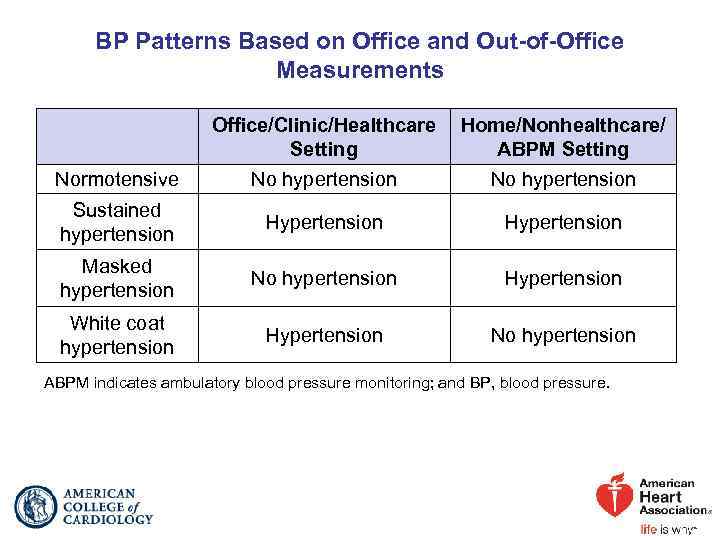 BP Patterns Based on Office and Out-of-Office Measurements

| | Office/Clinic/Healthcare Setting | Home/Nonhealthcare/ ABPM Setting |
|---|---|---|
| Normotensive | No hypertension | No hypertension |
| Sustained hypertension | Hypertension | Hypertension |
| Masked hypertension | No hypertension | Hypertension |
| White coat hypertension | Hypertension | No hypertension |

ABPM indicates ambulatory blood pressure monitoring; and BP, blood pressure.

AMERICAN COLLEGE of CARDIOLOGY

American Heart Association

life is why